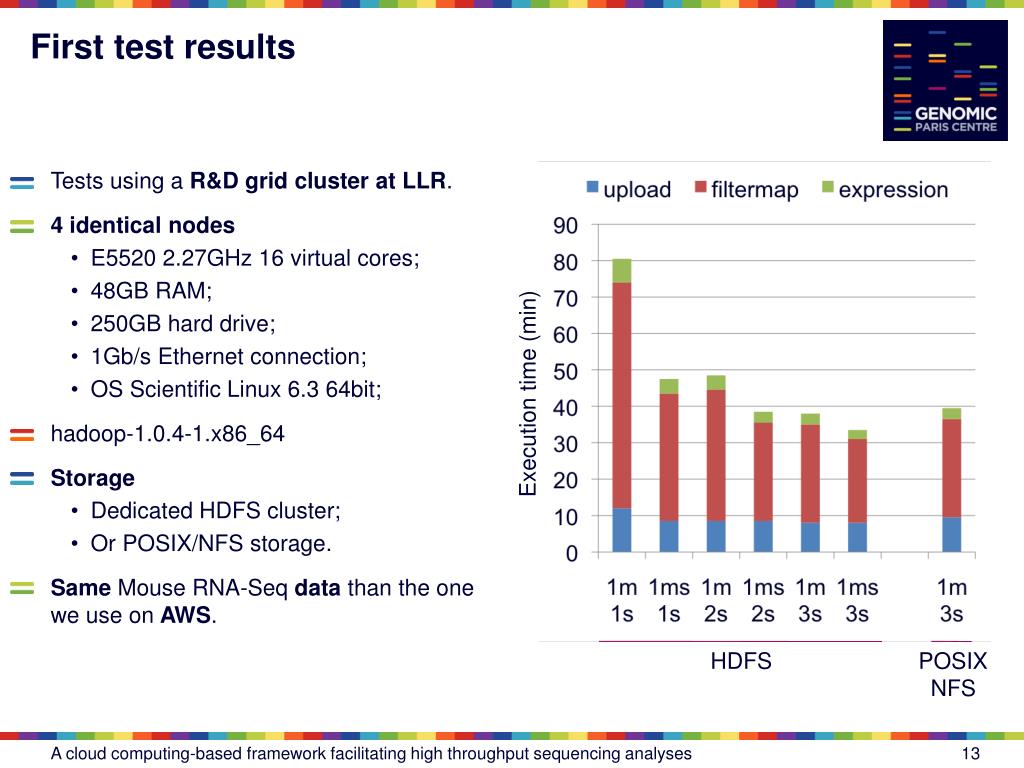 First test results

GENOMIC
PARIS CENTRE

Tests using a **R&D grid cluster at LLR**.

**4 identical nodes**
• E5520 2.27GHz 16 virtual cores;
• 48GB RAM;
• 250GB hard drive;
• 1Gb/s Ethernet connection;
• OS Scientific Linux 6.3 64bit;

hadoop-1.0.4-1.x86_64

**Storage**
• Dedicated HDFS cluster;
• Or POSIX/NFS storage.

**Same** Mouse RNA-Seq **data** than the one we use on **AWS**.

upload filtermap expression

Execution time (min)

90
80
70
60
50
40
30
20
10
0

1m 1s
1ms 1s
1m 2s
1ms 2s
1m 3s
1ms 3s
1m 3s

HDFS
POSIX NFS

A cloud computing-based framework facilitating high throughput sequencing analyses
13